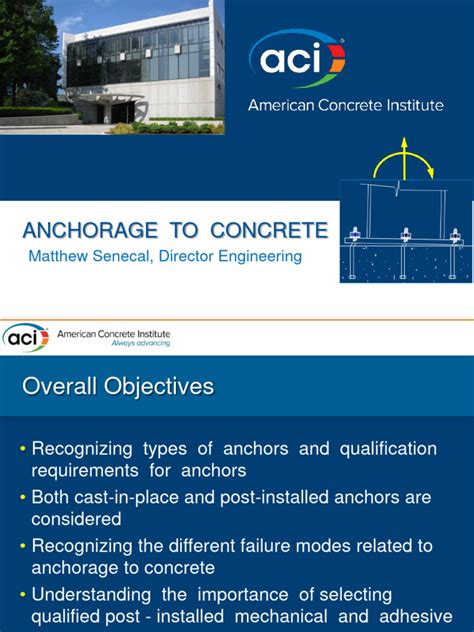 aci

American Concrete Institute

ANCHORAGE TO CONCRETE
Matthew Senecal, Director Engineering

aci American Concrete Institute
Always advancing

Overall Objectives

• Recognizing types of anchors and qualification requirements for anchors
• Both cast-in-place and post-installed anchors are considered
• Recognizing the different failure modes related to anchorage to concrete
• Understanding the importance of selecting qualified post - installed mechanical and adhesive